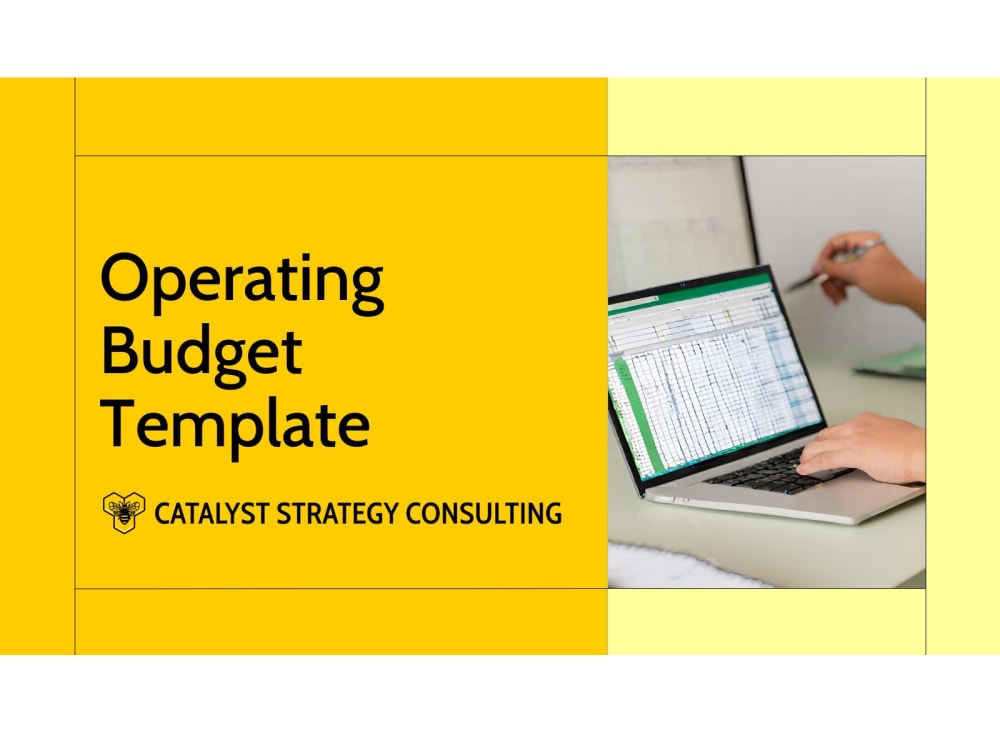 Operating Budget Template

CATALYST STRATEGY CONSULTING